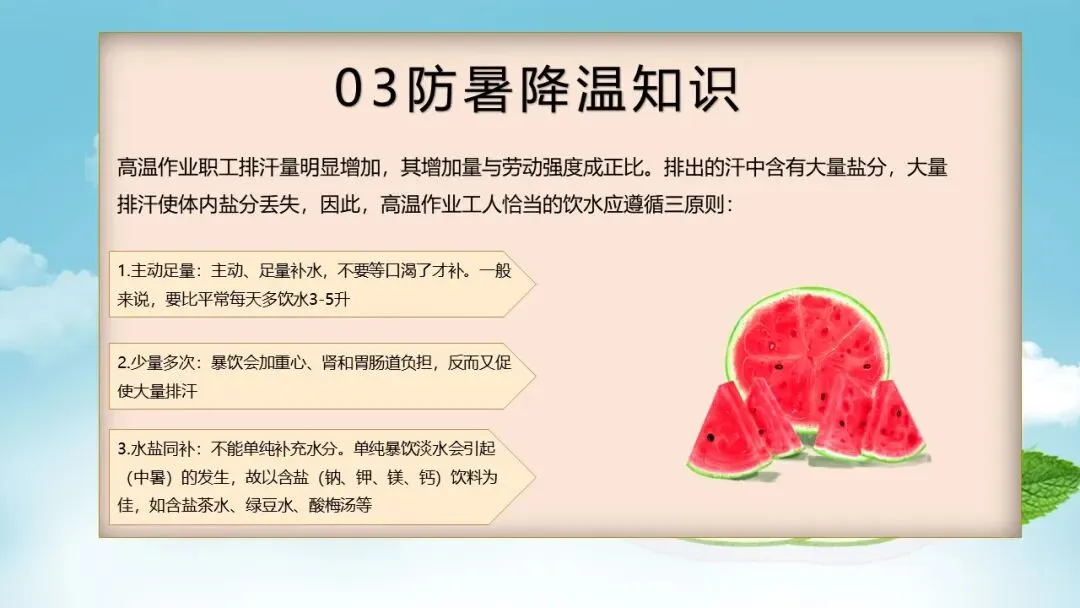 03防暑降温知识

高温作业职工排汗量明显增加，其增加量与劳动强度成正比。排出的汗中含有大量盐分，大量排汗使体内盐分丢失，因此，高温作业工人恰当的饮水应遵循三原则：

1.主动足量：主动、足量补水，不要等口渴了才补。一般来说，要比平常每天多饮水3-5升

2.少量多次：暴饮会加重心、肾和胃肠道负担，反而又促使大量排汗

3.水盐同补：不能单纯补充水分。单纯暴饮淡水会引起（中暑）的发生，故以含盐（钠、钾、镁、钙）饮料为佳，如含盐茶水、绿豆水、酸梅汤等